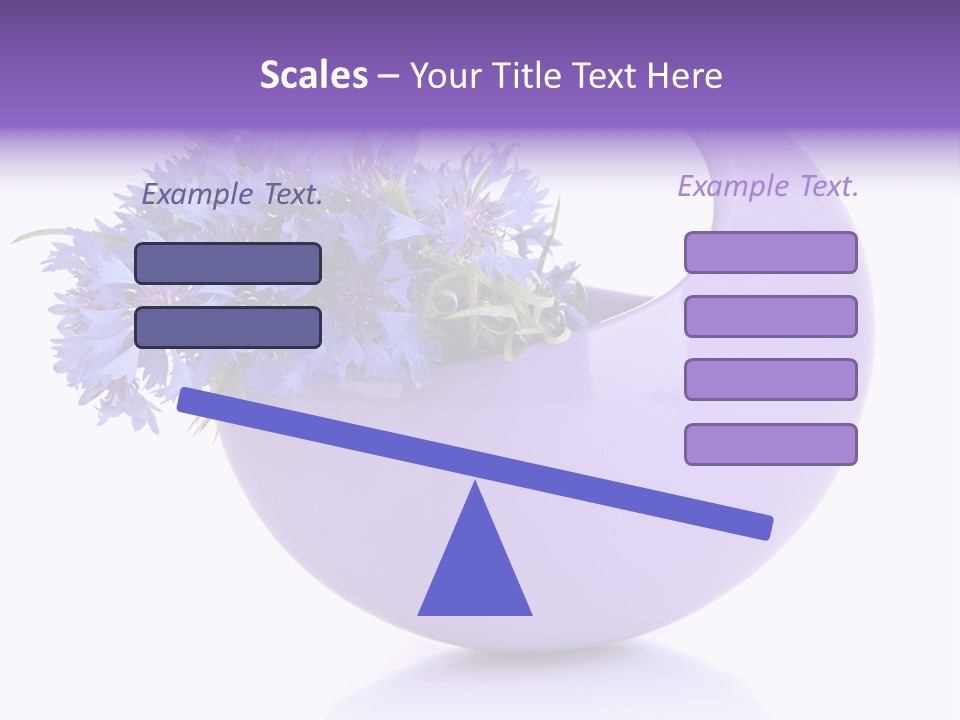 Scales – Your Title Text Here

Example Text.

Example Text.